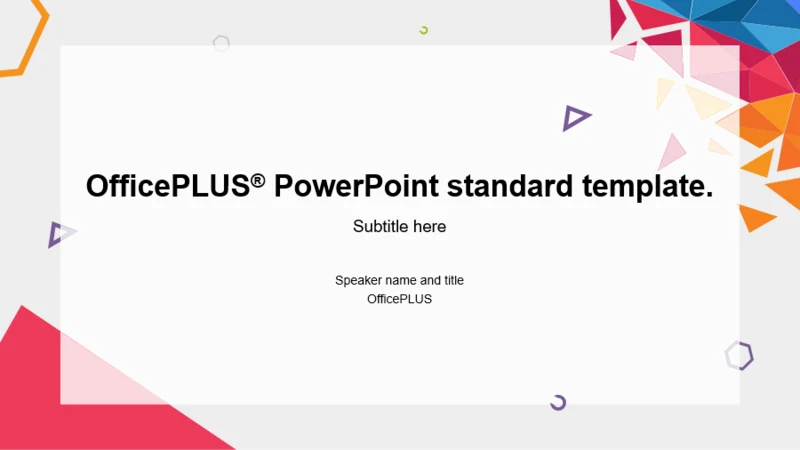 OfficePLUS® PowerPoint standard template.

Subtitle here

Speaker name and title
OfficePLUS